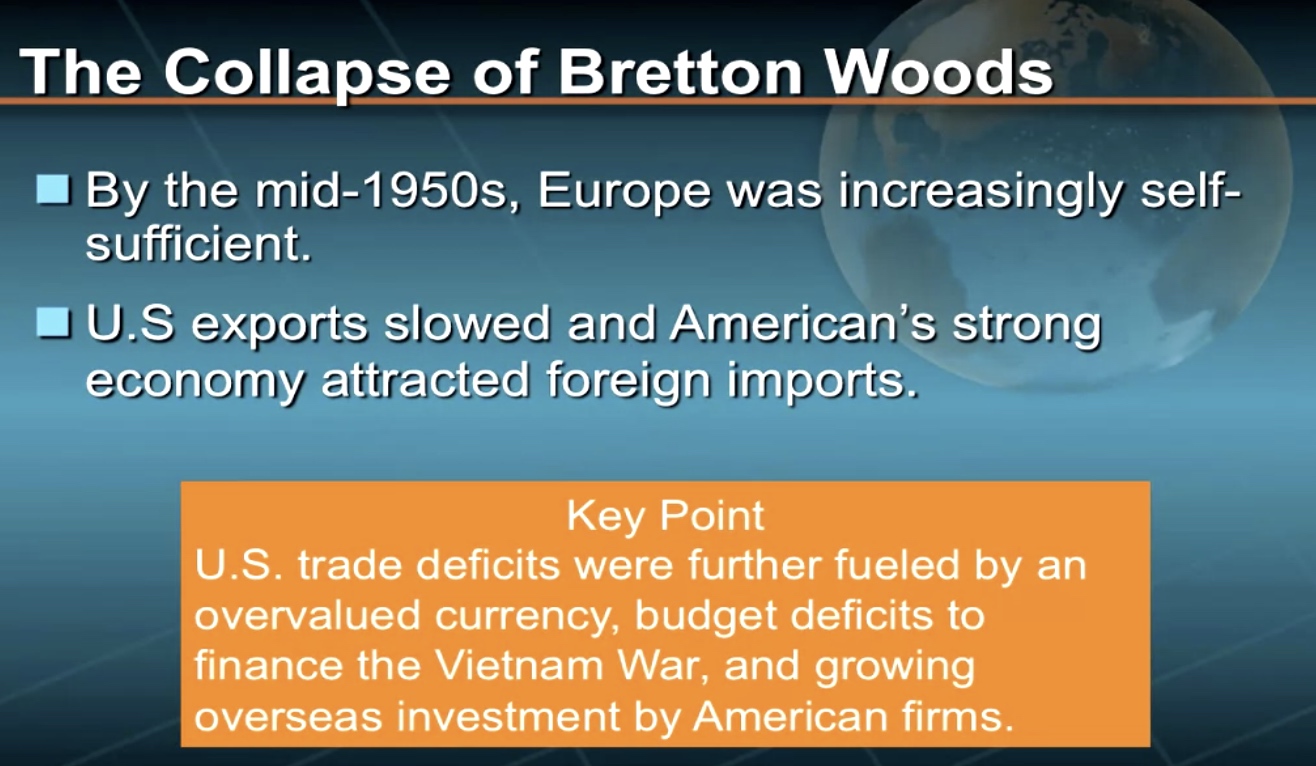 The Collapse of Bretton Woods

By the mid-1950s, Europe was increasingly self-sufficient.

U.S exports slowed and American's strong economy attracted foreign imports.

Key Point
U.S. trade deficits were further fueled by an overvalued currency, budget deficits to finance the Vietnam War, and growing overseas investment by American firms.